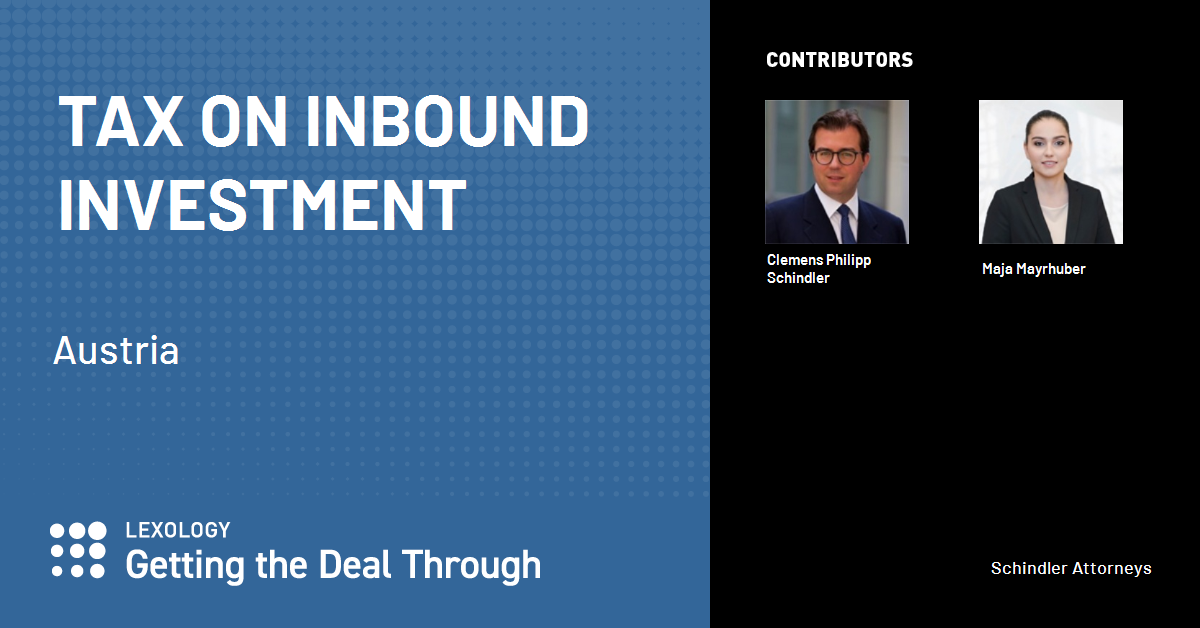 TAX ON INBOUND INVESTMENT

Austria

LEXOLOGY
Getting the Deal Through

CONTRIBUTORS

Clemens Philipp Schindler

Maja Mayrhuber

Schindler Attorneys